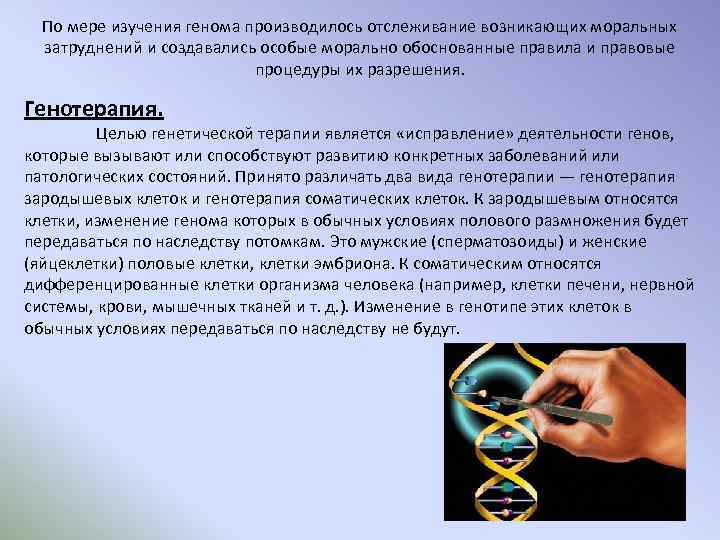 По мере изучения генома производилось отслеживание возникающих моральных затруднений и создавались особые морально обоснованные правила и правовые процедуры их разрешения.

Генотерапия.

Целью генетической терапии является «исправление» деятельности генов, которые вызывают или способствуют развитию конкретных заболеваний или патологических состояний. Принято различать два вида генотерапии — генотерапия зародышевых клеток и генотерапия соматических клеток. К зародышевым относятся клетки, изменение генома которых в обычных условиях полового размножения будет передаваться по наследству потомкам. Это мужские (сперматозоиды) и женские (яйцеклетки) половые клетки, клетки эмбриона. К соматическим относятся дифференцированные клетки организма человека (например, клетки печени, нервной системы, крови, мышечных тканей и т. д.). Изменение в генотипе этих клеток в обычных условиях передаваться по наследству не будут.